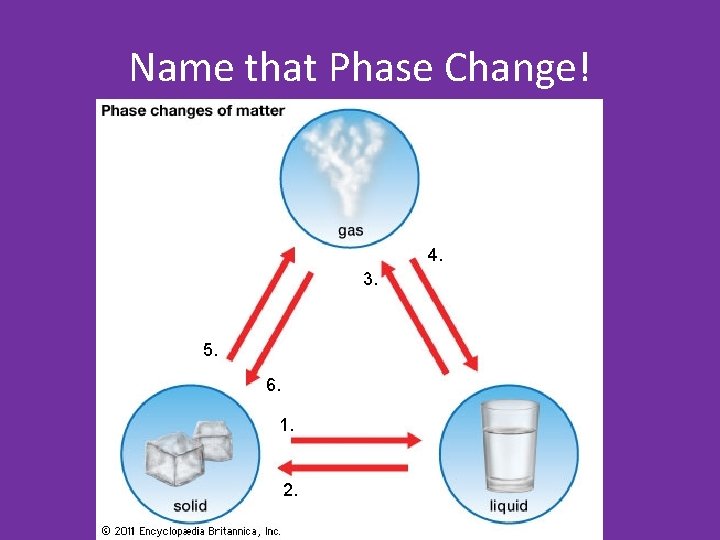 Name that Phase Change!

Phase changes of matter

gas

4.

3.

5.

6.

1.

2.

solid

liquid

© 2011 Encyclopædia Britannica, Inc.